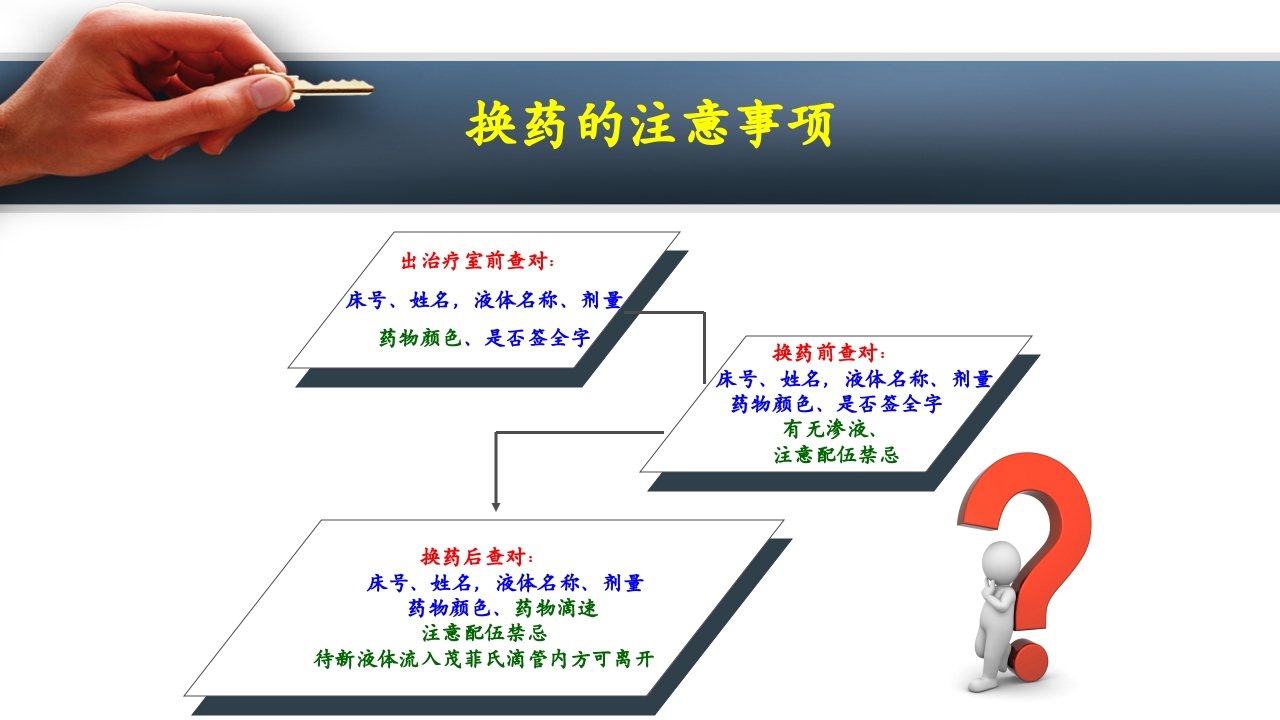 换药的注意事项

出治疗室前查对：
床号、姓名，液体名称、剂量
药物颜色、是否签全字

换药前查对：
床号、姓名，液体名称、剂量
药物颜色、是否签全字
有无渗液、
注意配伍禁忌

换药后查对：
床号、姓名，液体名称、剂量
药物颜色、药物滴速
注意配伍禁忌
待新液体流入茂菲氏滴管内方可离开